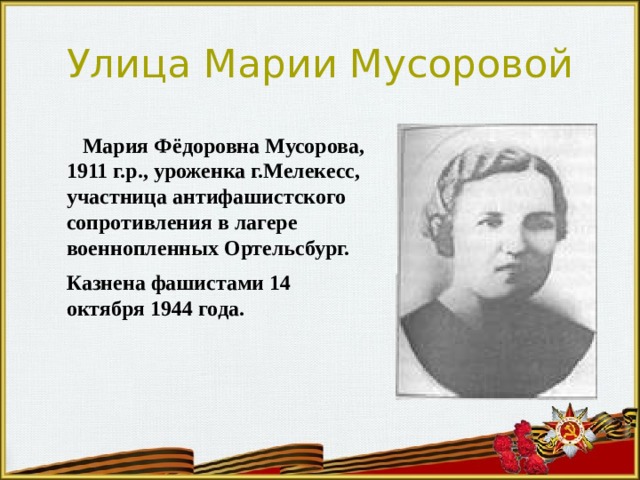 Улица Марии Мусоровой

Мария Фёдоровна Мусорова, 1911 г.р., уроженка г.Мелекесс, участница антифашистского сопротивления в лагере военнопленных Ортельсбург.

Казнена фашистами 14 октября 1944 года.